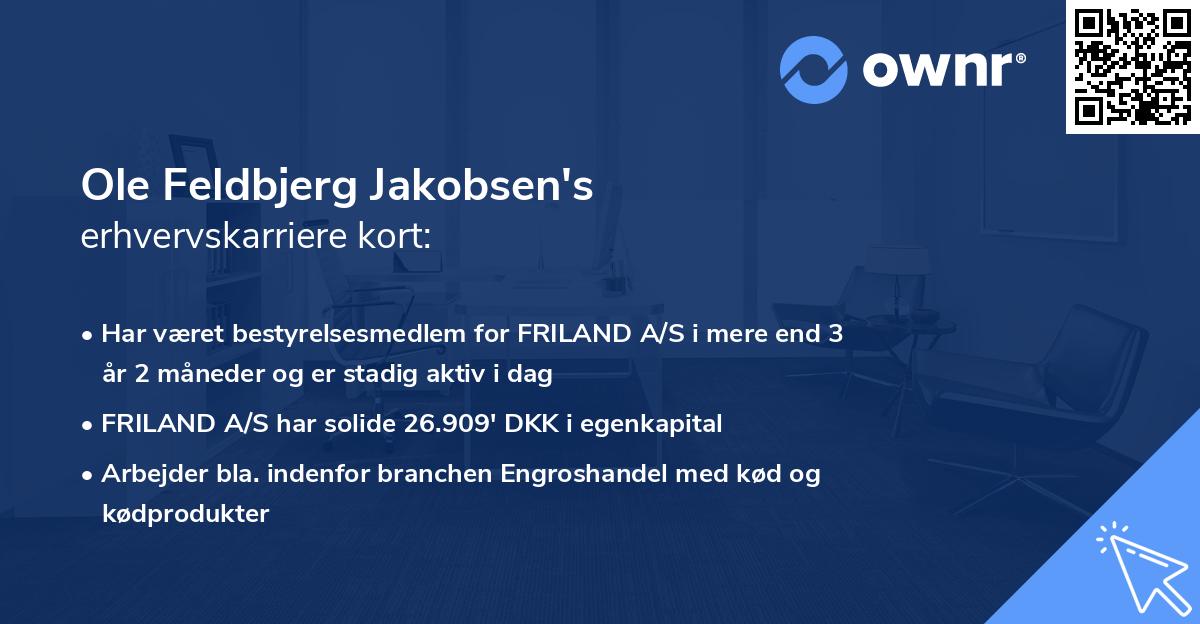 ownr®

Ole Feldbjerg Jakobsen's
erhvervskarriere kort:

• Har været bestyrelsesmedlem for FRILAND A/S i mere end 3 år 2 måneder og er stadig aktiv i dag

• FRILAND A/S har solide 26.909' DKK i egenkapital

• Arbejder bla. indenfor branchen Engroshandel med kød og kødprodukter